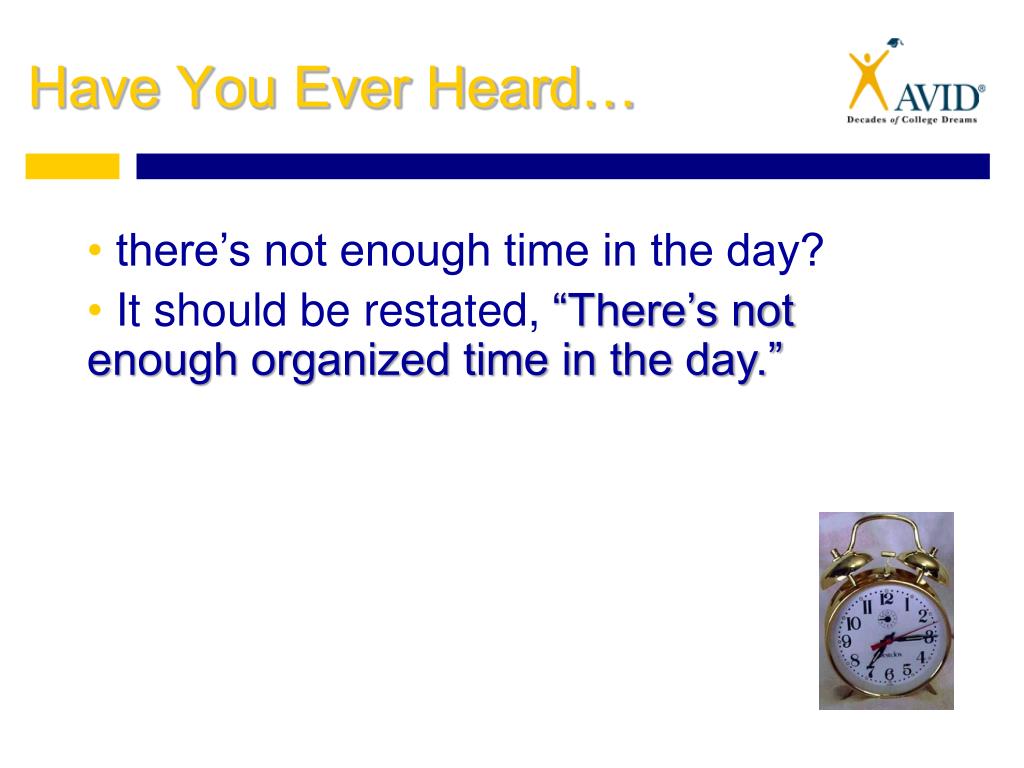 Have You Ever Heard…

AVID®
Decades of College Dreams

• there's not enough time in the day?
• It should be restated, "There's not enough organized time in the day."

12 1 2 3 4 5 6 7 8 9 10 11